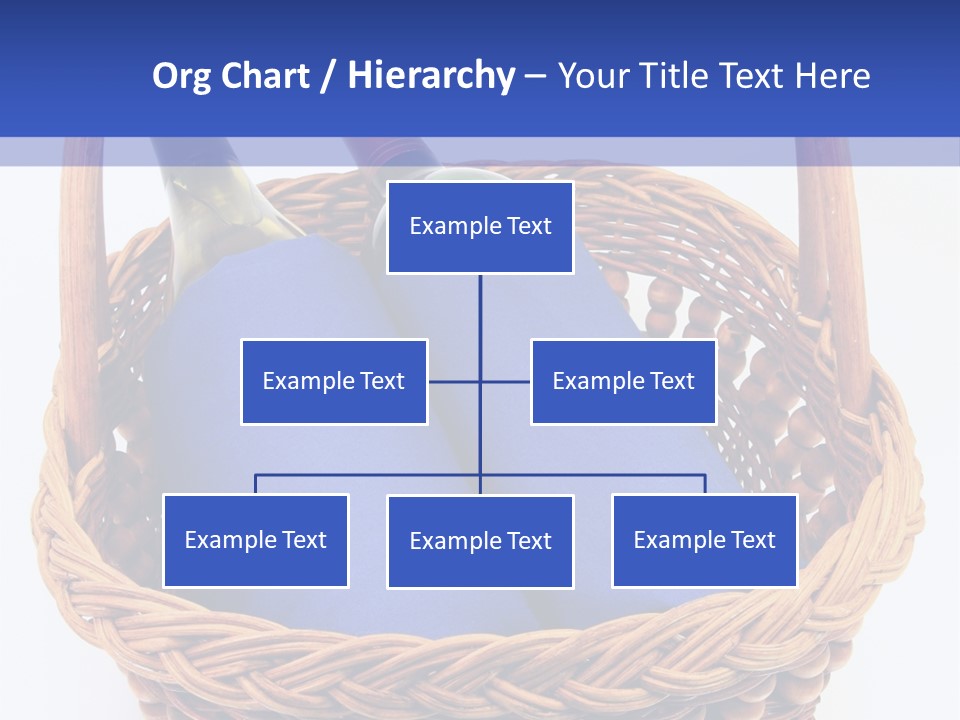 Org Chart / Hierarchy – Your Title Text Here

Example Text

Example Text

Example Text

Example Text

Example Text

Example Text